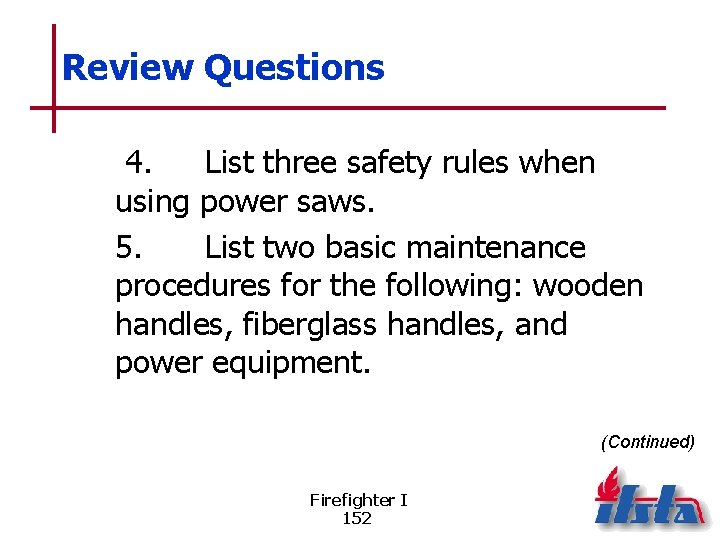 Review Questions

4. List three safety rules when using power saws.

5. List two basic maintenance procedures for the following: wooden handles, fiberglass handles, and power equipment.

(Continued)

Firefighter I
152

ifsta